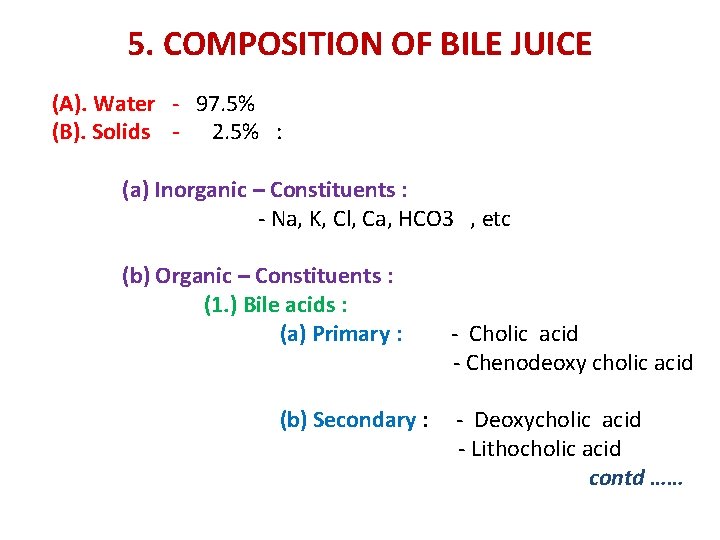 5. COMPOSITION OF BILE JUICE

(A). Water - 97.5%
(B). Solids - 2.5% :

(a) Inorganic – Constituents :
- Na, K, Cl, Ca, HCO3 , etc

(b) Organic – Constituents :
(1.) Bile acids :
(a) Primary : - Cholic acid
- Chenodeoxy cholic acid

(b) Secondary : - Deoxycholic acid
- Lithocholic acid

contd ……